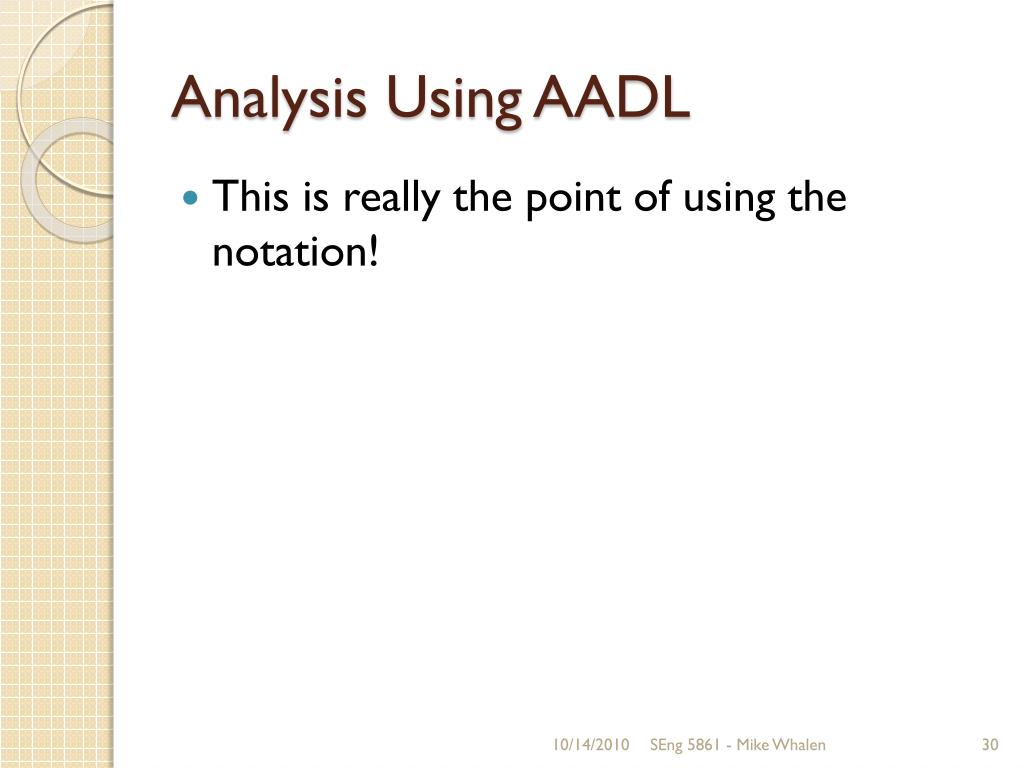 Analysis Using AADL

This is really the point of using the notation!

10/14/2010 SEng 5861 - Mike Whalen 30